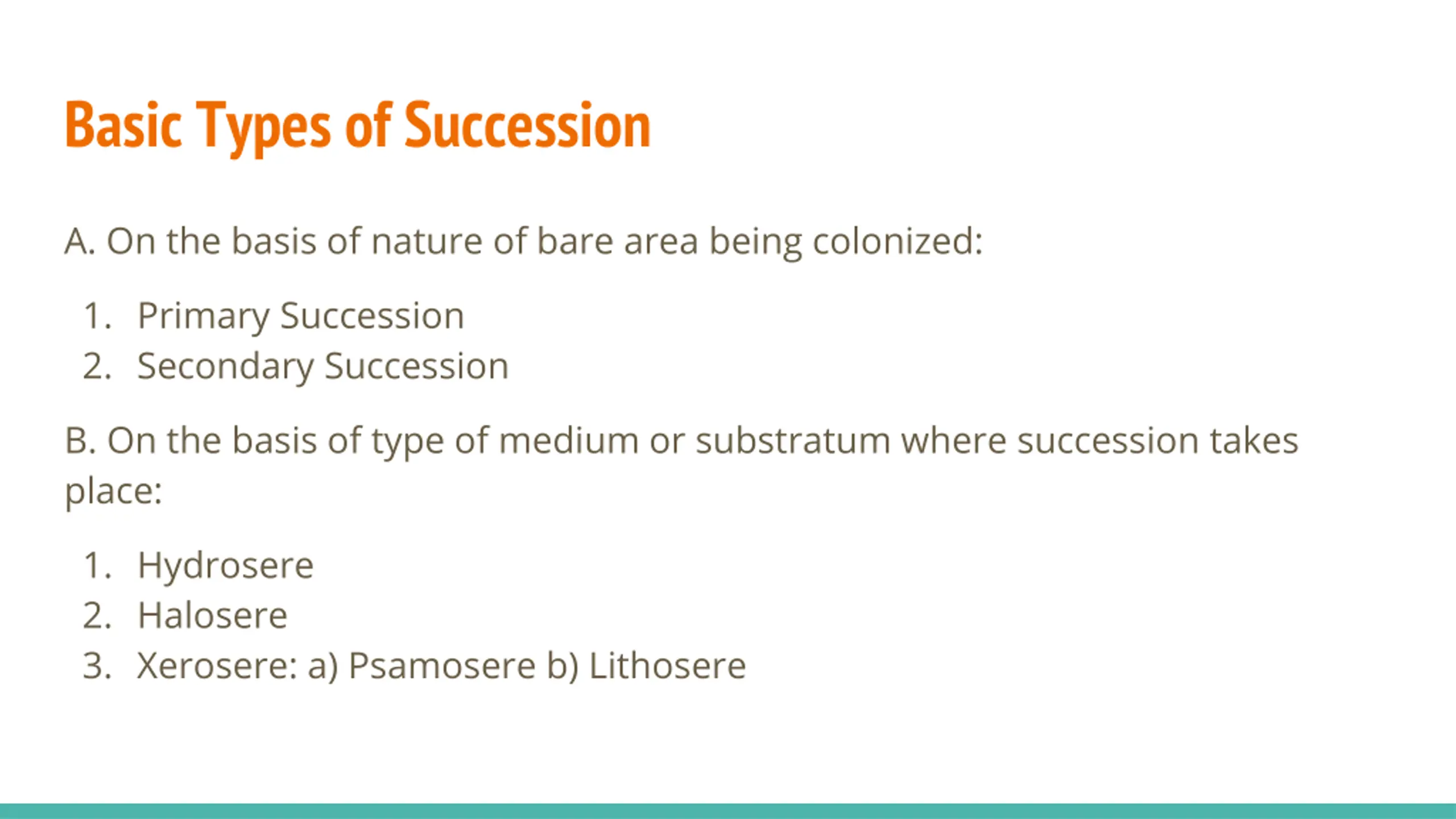 Basic Types of Succession

A. On the basis of nature of bare area being colonized:

1. Primary Succession
2. Secondary Succession

B. On the basis of type of medium or substratum where succession takes place:

1. Hydrosere
2. Halosere
3. Xerosere: a) Psamosere b) Lithosere